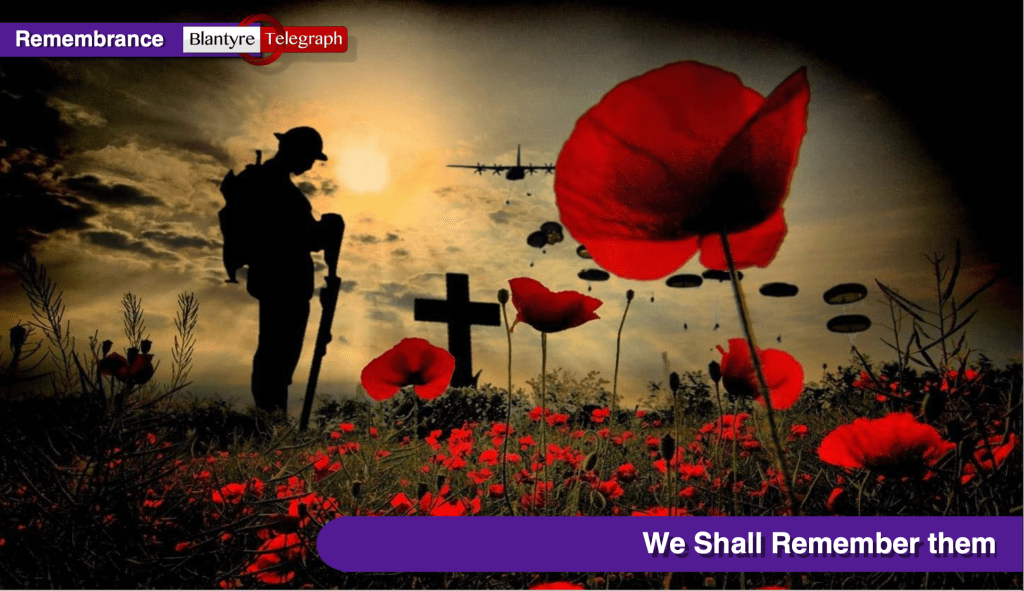 Remembrance Blantyre Telegraph

We Shall Remember them